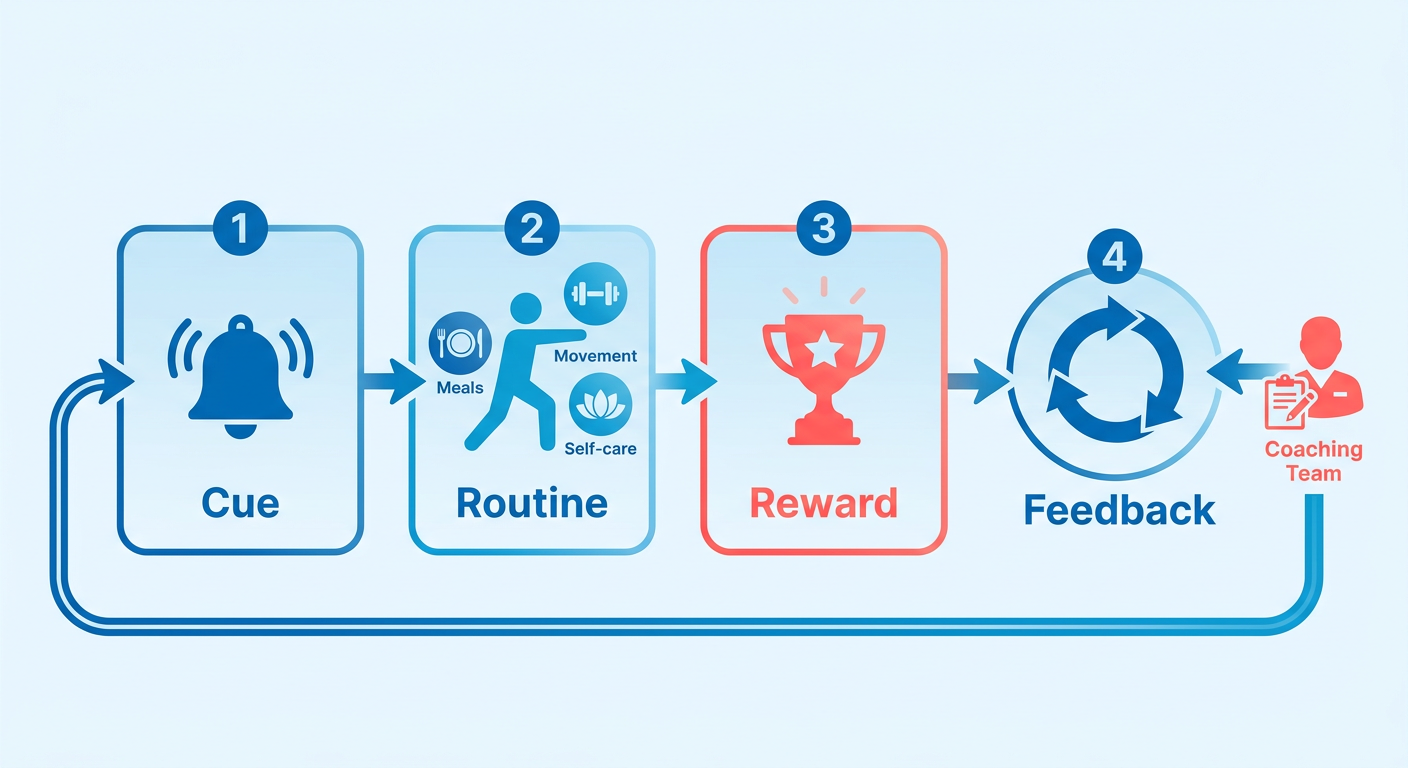 1
Cue

2
Meals
Movement
Self-care
Routine

3
Reward

4
Feedback

Coaching Team